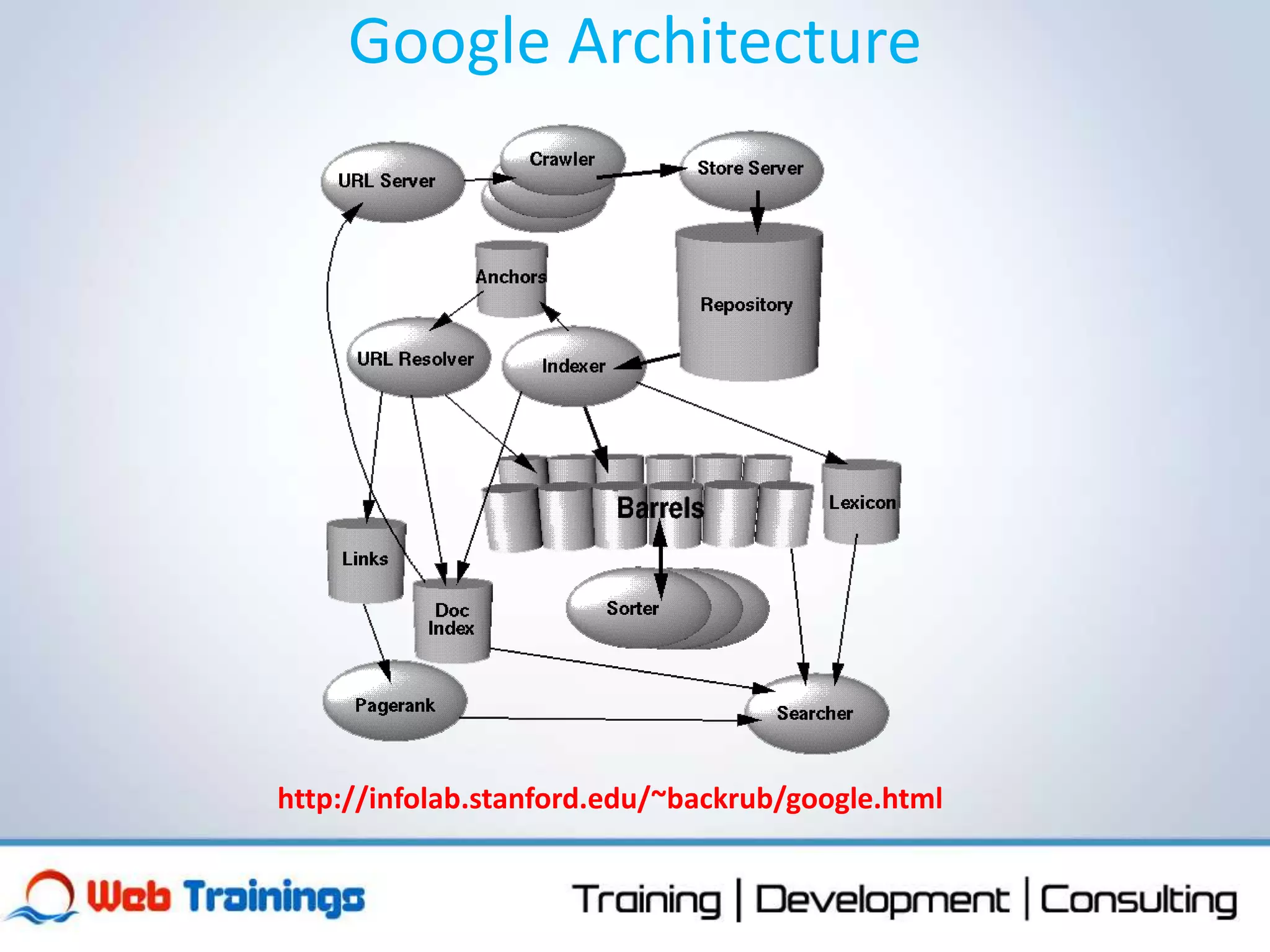 Google Architecture

URL Server
Crawler
Store Server
Anchors
Repository
URL Resolver
Indexer
Barrels
Lexicon
Links
Doc Index
Sorter
Pagerank
Searcher

http://infolab.stanford.edu/~backrub/google.html

Web Trainings

Training | Development | Consulting